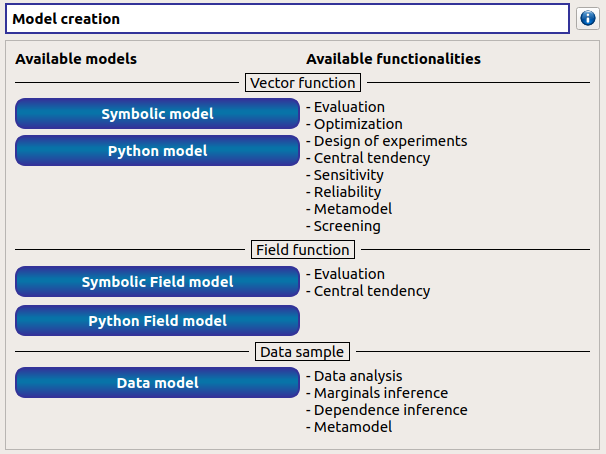 Model creation

Available models

Available functionalities

Vector function

Symbolic model

Python model

- Evaluation
- Optimization
- Design of experiments
- Central tendency
- Sensitivity
- Reliability
- Metamodel
- Screening

Field function

Symbolic Field model

Python Field model

- Evaluation
- Central tendency

Data sample

Data model

- Data analysis
- Marginals inference
- Dependence inference
- Metamodel